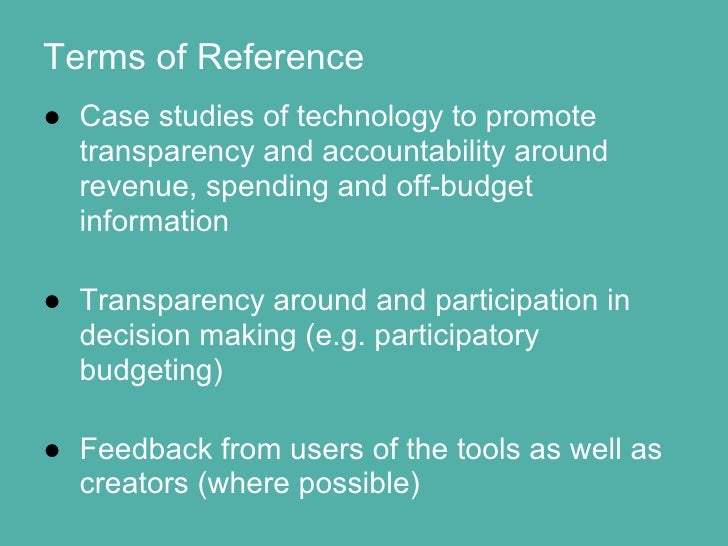 Terms of Reference

● Case studies of technology to promote transparency and accountability around revenue, spending and off-budget information

● Transparency around and participation in decision making (e.g. participatory budgeting)

● Feedback from users of the tools as well as creators (where possible)